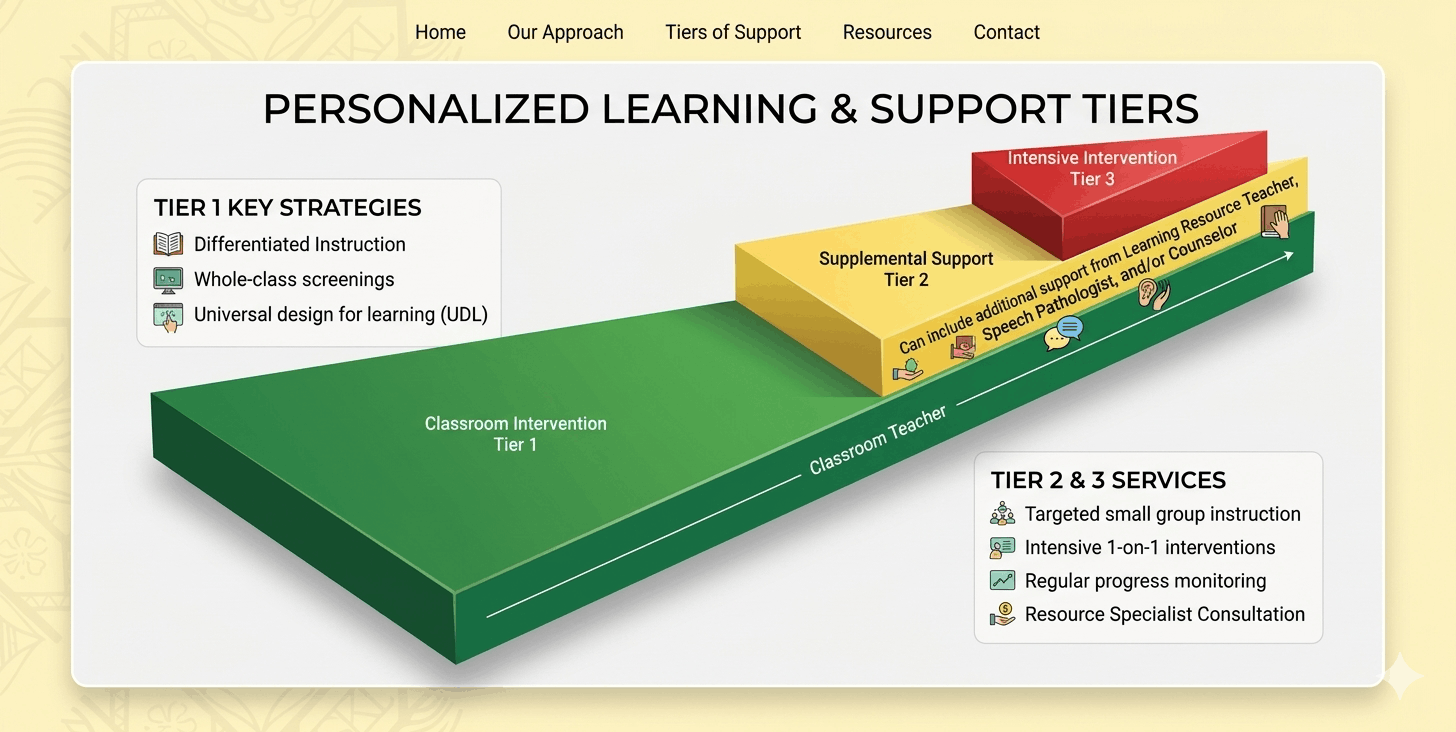 Home Our Approach Tiers of Support Resources Contact

PERSONALIZED LEARNING & SUPPORT TIERS

TIER 1 KEY STRATEGIES
Differentiated Instruction
Whole-class screenings
Universal design for learning (UDL)

Intensive Intervention
Tier 3

Supplemental Support
Tier 2

Can include additional support from Learning Resource Teacher, Speech Pathologist, and/or Counselor

Classroom Intervention
Tier 1

Classroom Teacher

TIER 2 & 3 SERVICES
Targeted small group instruction
Intensive 1-on-1 interventions
Regular progress monitoring
Resource Specialist Consultation